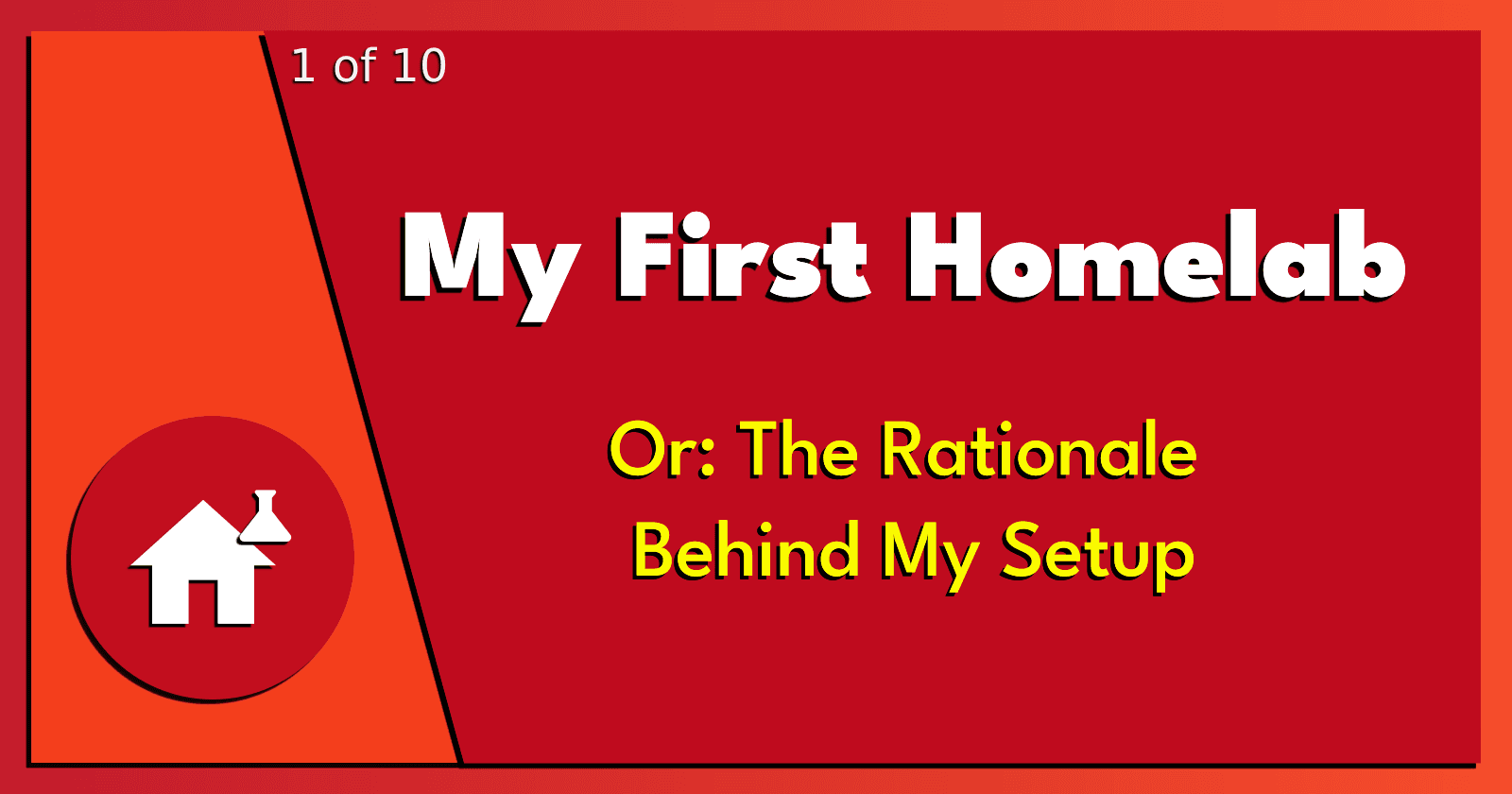 1 of 10

My First Homelab

Or: The Rationale Behind My Setup